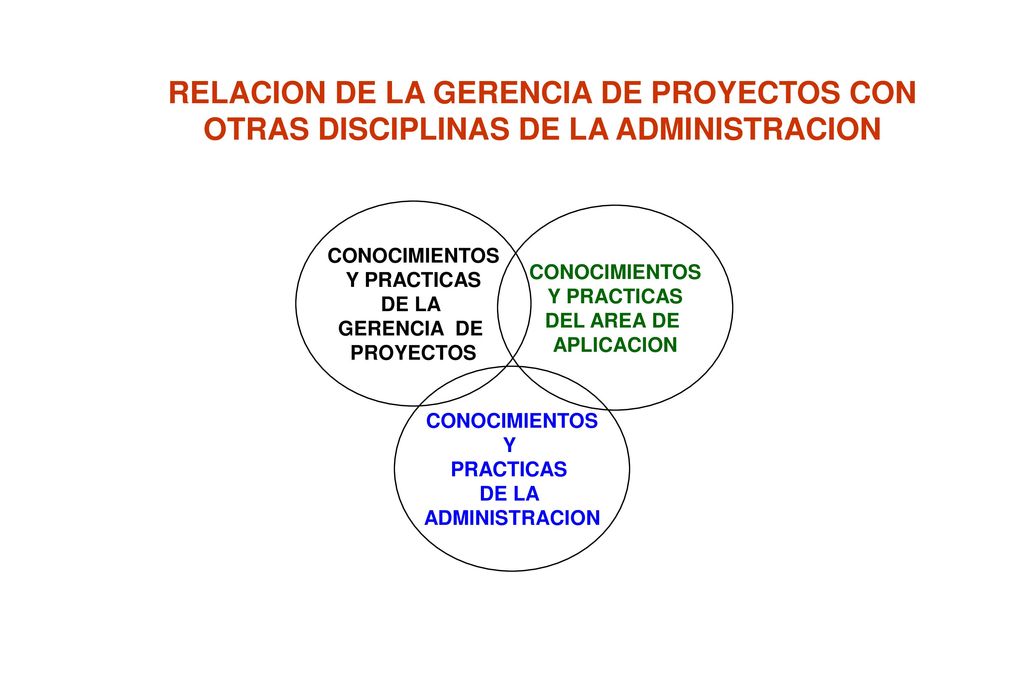 RELACION DE LA GERENCIA DE PROYECTOS CON OTRAS DISCIPLINAS DE LA ADMINISTRACION

CONOCIMIENTOS Y PRACTICAS DE LA GERENCIA DE PROYECTOS

CONOCIMIENTOS Y PRACTICAS DEL AREA DE APLICACION

CONOCIMIENTOS Y PRACTICAS DE LA ADMINISTRACION